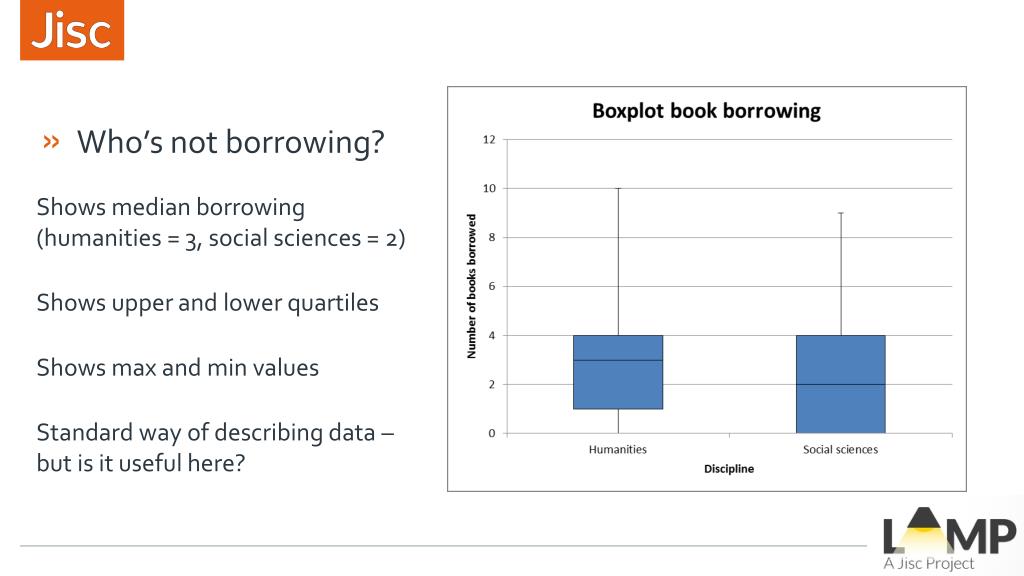 Jisc

» Who's not borrowing?

Shows median borrowing (humanities = 3, social sciences = 2)

Shows upper and lower quartiles

Shows max and min values

Standard way of describing data – but is it useful here?

Boxplot book borrowing

Number of books borrowed

12
10
8
6
4
2
0

Humanities
Social sciences

Discipline

LAMP
A Jisc Project